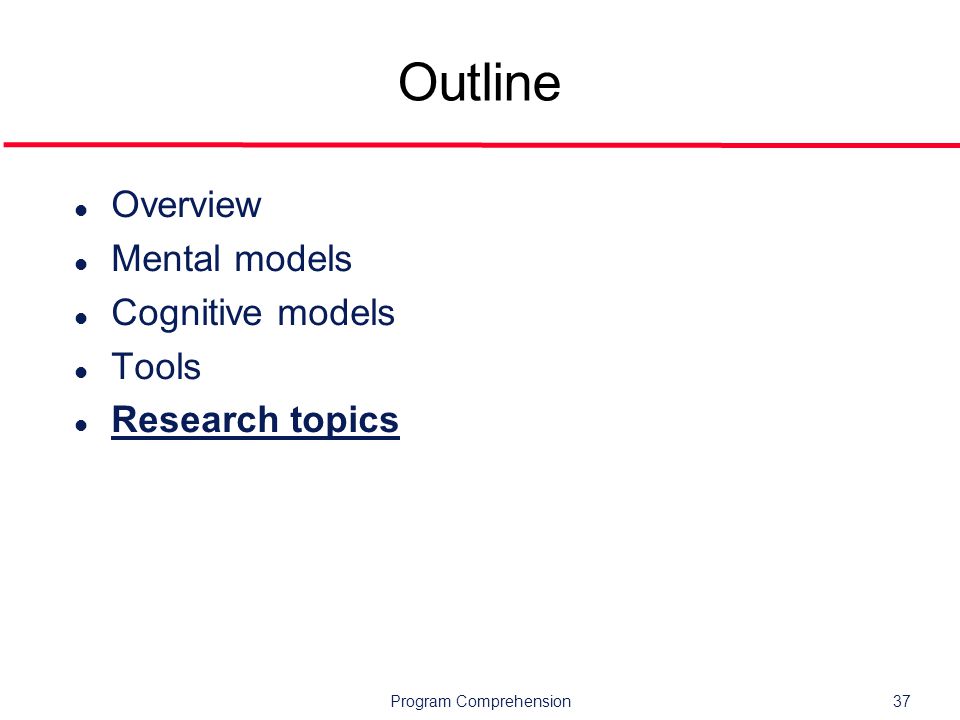 Outline

- Overview
- Mental models
- Cognitive models
- Tools
- Research topics

Program Comprehension

37